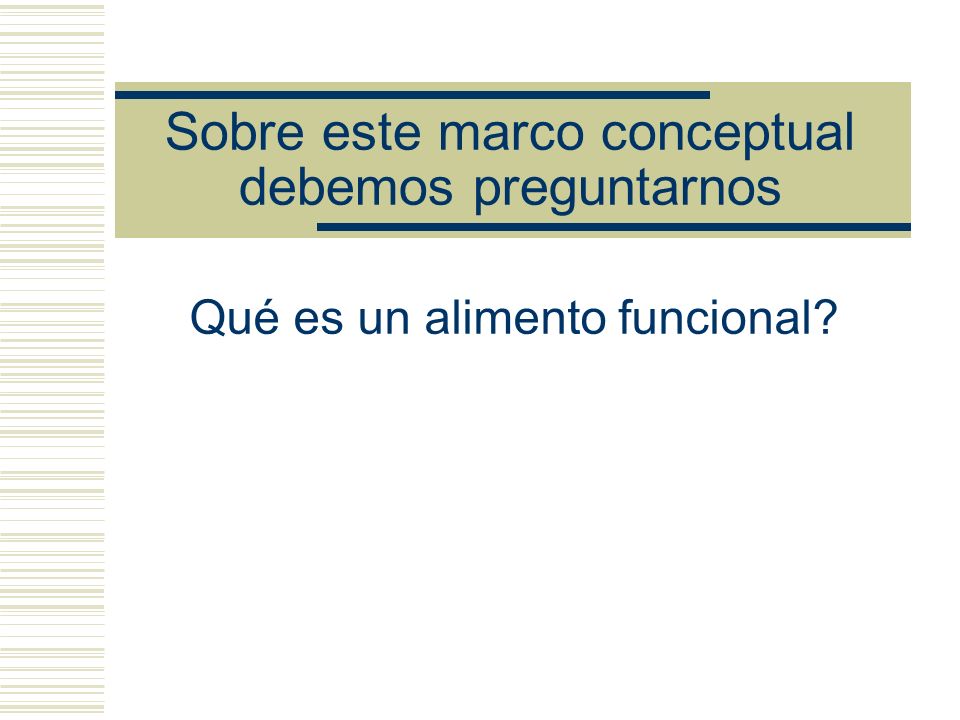 Sobre este marco conceptual debemos preguntarnos

Qué es un alimento funcional?